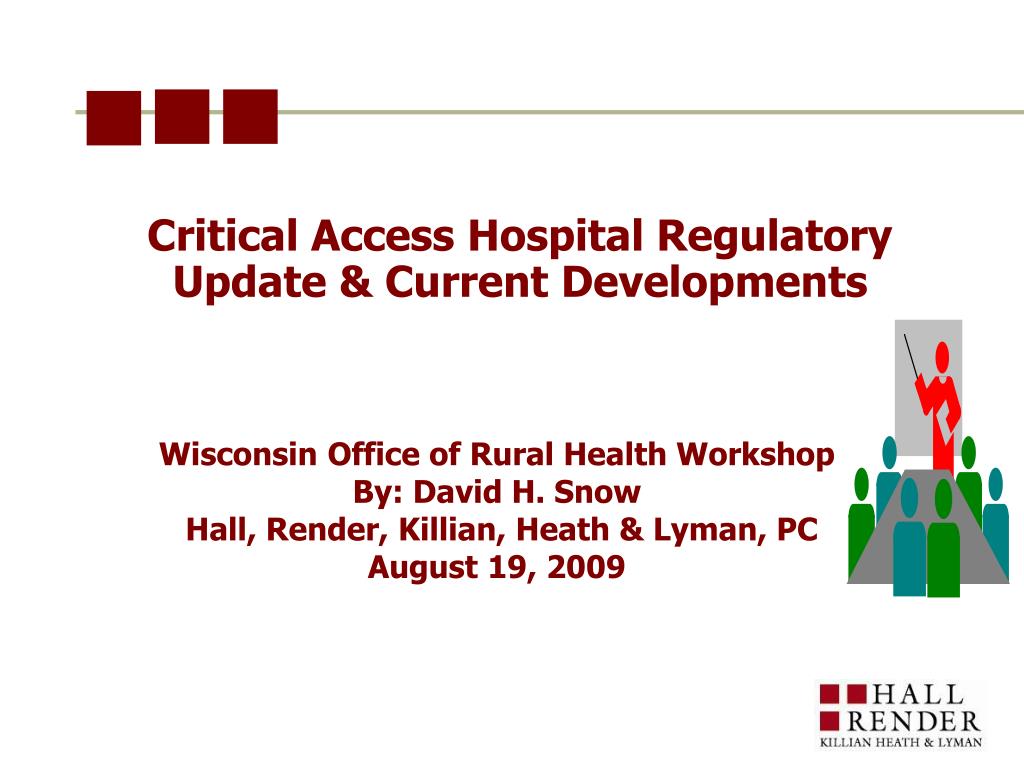 Critical Access Hospital Regulatory Update & Current Developments

Wisconsin Office of Rural Health Workshop
By: David H. Snow
Hall, Render, Killian, Heath & Lyman, PC
August 19, 2009

HALL
RENDER
KILLIAN HEATH & LYMAN